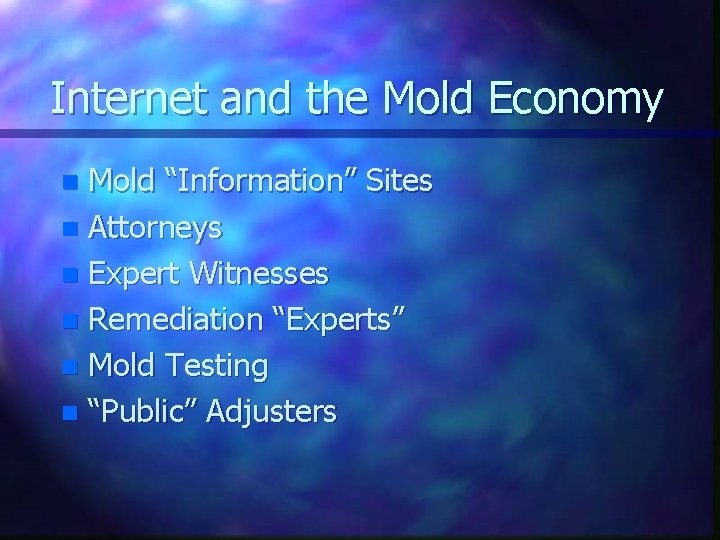 Internet and the Mold Economy

- Mold “Information” Sites
- Attorneys
- Expert Witnesses
- Remediation “Experts”
- Mold Testing
- “Public” Adjusters